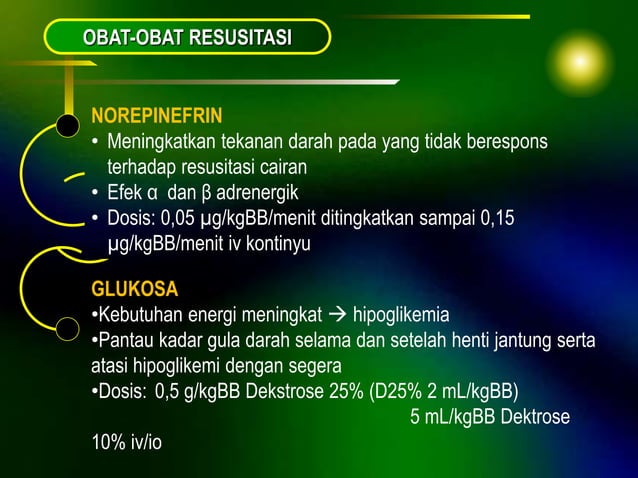 OBAT-OBAT RESUSITASI

NOREPINEFRIN
• Meningkatkan tekanan darah pada yang tidak berespons terhadap resusitasi cairan
• Efek α dan β adrenergik
• Dosis: 0,05 μg/kgBB/menit ditingkatkan sampai 0,15 μg/kgBB/menit iv kontinyu

GLUKOSA
•Kebutuhan energi meningkat → hipoglikemia
•Pantau kadar gula darah selama dan setelah henti jantung serta atasi hipoglikemi dengan segera
•Dosis: 0,5 g/kgBB Dekstrose 25% (D25% 2 mL/kgBB)
5 mL/kgBB Dektrose 10% iv/io